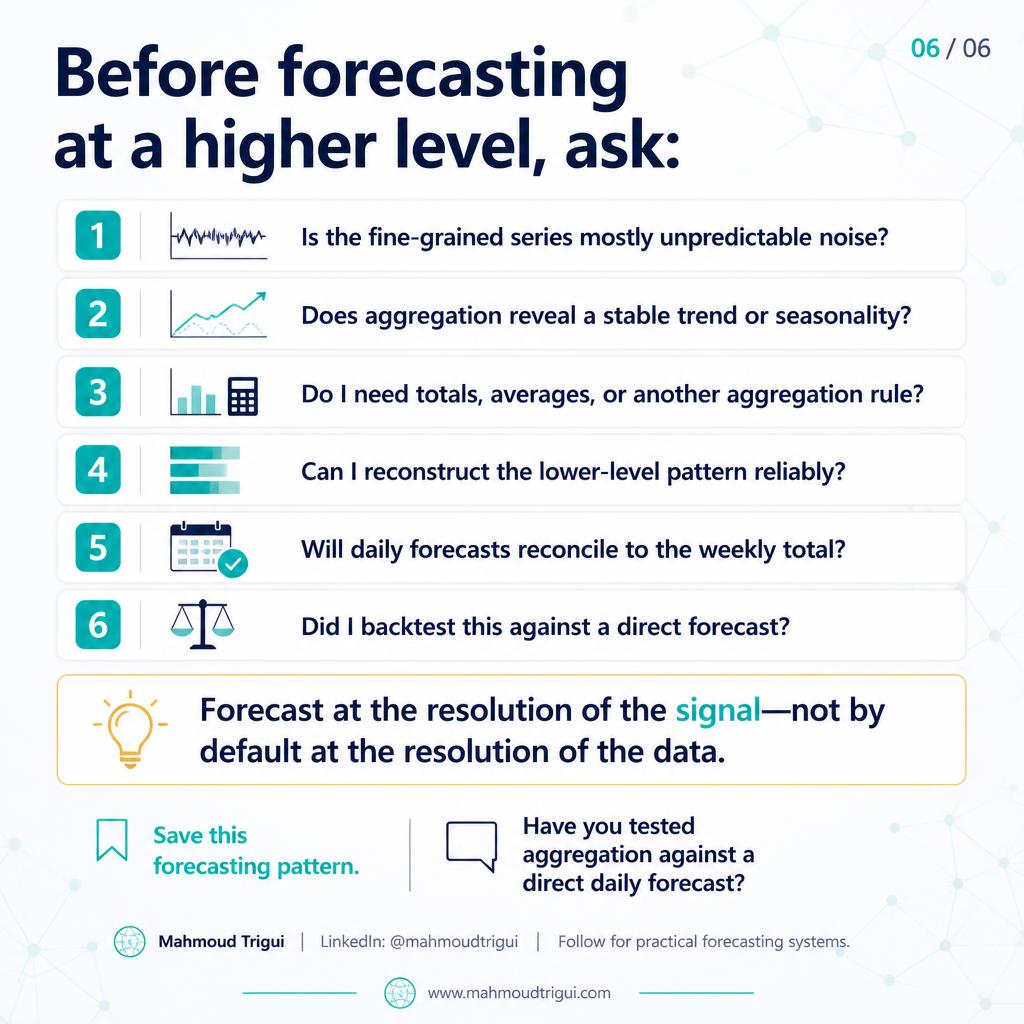 06 / 06

Before forecasting at a higher level, ask:

1 Is the fine-grained series mostly unpredictable noise?

2 Does aggregation reveal a stable trend or seasonality?

3 Do I need totals, averages, or another aggregation rule?

4 Can I reconstruct the lower-level pattern reliably?

5 Will daily forecasts reconcile to the weekly total?

6 Did I backtest this against a direct forecast?

Forecast at the resolution of the signal—not by default at the resolution of the data.

Save this forecasting pattern.

Have you tested aggregation against a direct daily forecast?

Mahmoud Trigui | LinkedIn: @mahmoudtrigui | Follow for practical forecasting systems.

www.mahmoudtrigui.com